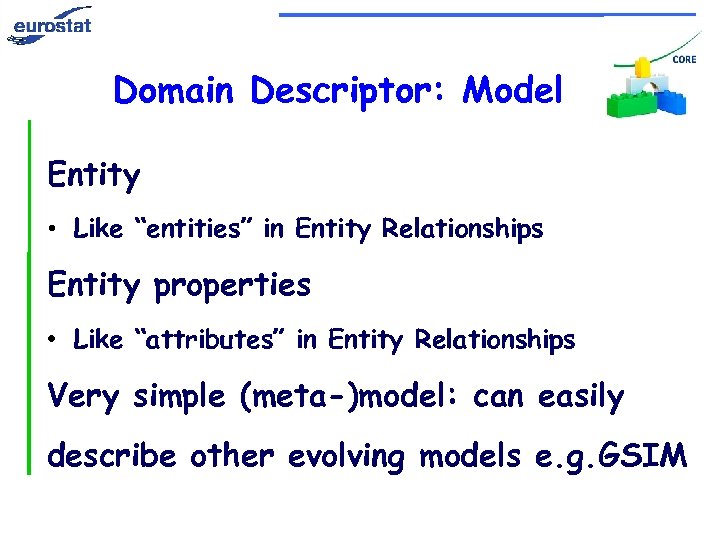 eurostat

CORE

Domain Descriptor: Model

Entity

• Like “entities” in Entity Relationships

Entity properties

• Like “attributes” in Entity Relationships

Very simple (meta-)model: can easily describe other evolving models e.g.GSIM